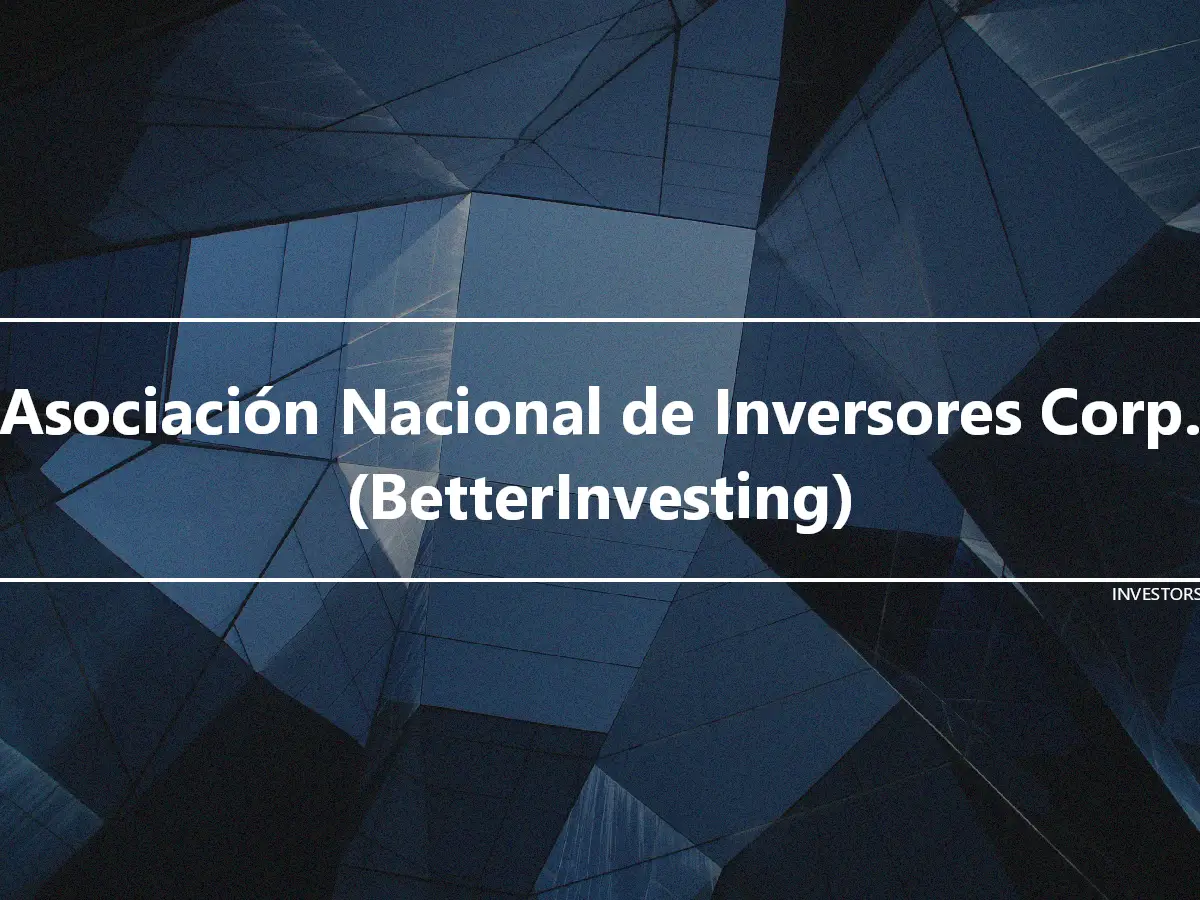 Asociación Nacional de Inversores Corp. (BetterInvesting)

INVESTORS